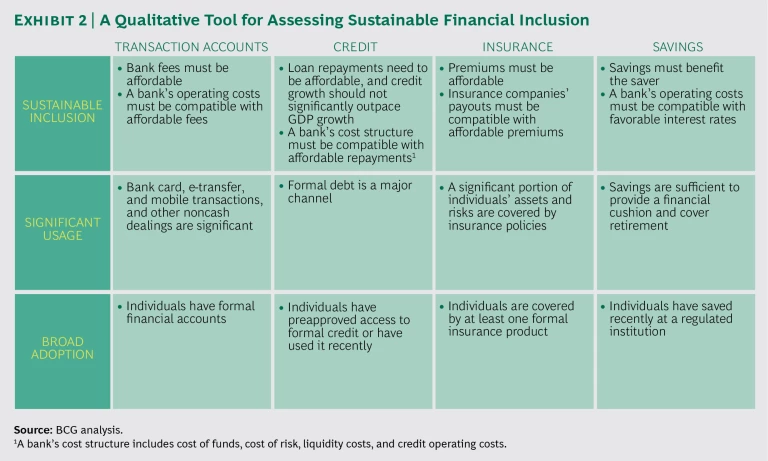 EXHIBIT 2 | A Qualitative Tool for Assessing Sustainable Financial Inclusion

| | TRANSACTION ACCOUNTS | CREDIT | INSURANCE | SAVINGS |
|---|---|---|---|---|
| SUSTAINABLE INCLUSION | • Bank fees must be affordable • A bank's operating costs must be compatible with affordable fees | • Loan repayments need to be affordable, and credit growth should not significantly outpace GDP growth • A bank's cost structure must be compatible with affordable repayments$^1$ | • Premiums must be affordable • Insurance companies' payouts must be compatible with affordable premiums | • Savings must benefit the saver • A bank's operating costs must be compatible with favorable interest rates |
| SIGNIFICANT USAGE | • Bank card, e-transfer, and mobile transactions, and other noncash dealings are significant | • Formal debt is a major channel | • A significant portion of individuals' assets and risks are covered by insurance policies | • Savings are sufficient to provide a financial cushion and cover retirement |
| BROAD ADOPTION | • Individuals have formal financial accounts | • Individuals have preapproved access to formal credit or have used it recently | • Individuals are covered by at least one formal insurance product | • Individuals have saved recently at a regulated institution |

Source: BCG analysis.
$^1$A bank's cost structure includes cost of funds, cost of risk, liquidity costs, and credit operating costs.